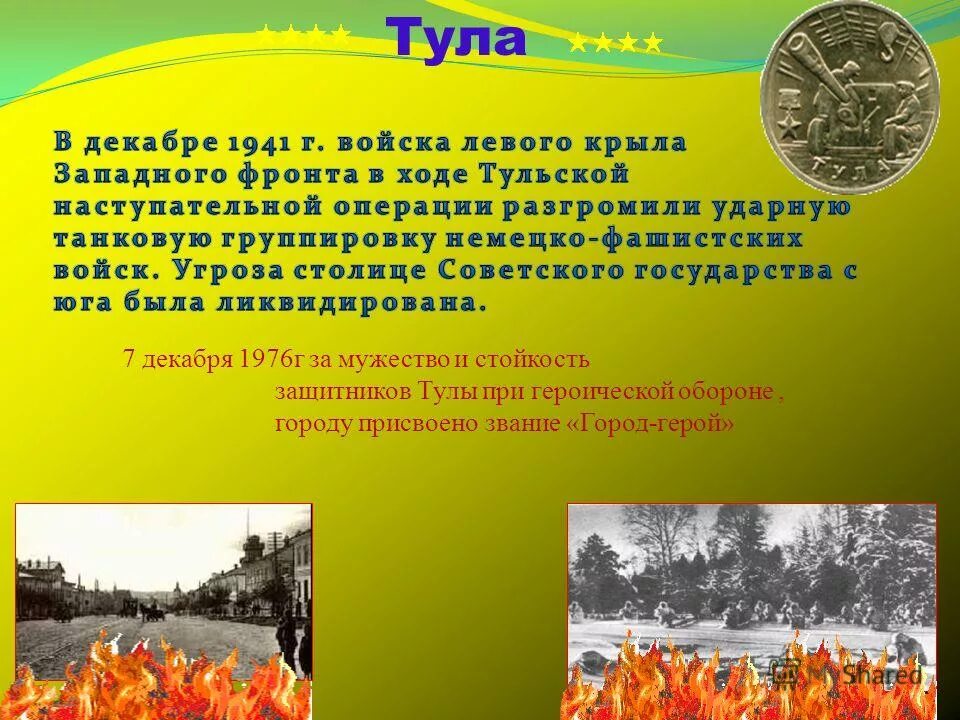 Тула

ТУЛА

В декабре 1941 г. войска левого крыла Западного фронта в ходе Тульской наступательной операции разгромили ударную танковую группировку немецко-фашистских войск. Угроза столице Советского государства с юга была ликвидирована.

7 декабря 1976г за мужество и стойкость защитников Тулы при героической обороне , городу присвоено звание «Город-герой»

Shared